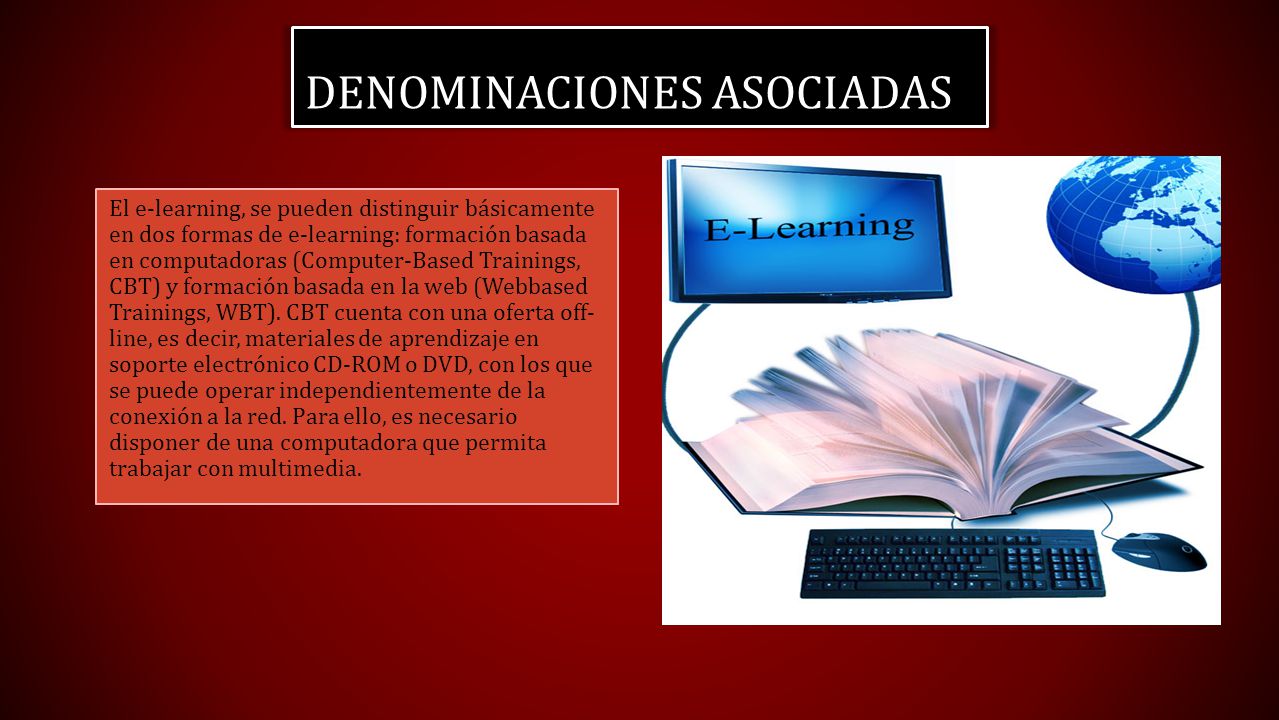 DENOMINACIONES ASOCIADAS

El e-learning, se pueden distinguir básicamente en dos formas de e-learning: formación basada en computadoras (Computer-Based Trainings, CBT) y formación basada en la web (Webbased Trainings, WBT). CBT cuenta con una oferta off-line, es decir, materiales de aprendizaje en soporte electrónico CD-ROM o DVD, con los que se puede operar independientemente de la conexión a la red. Para ello, es necesario disponer de una computadora que permita trabajar con multimedia.

E-Learning